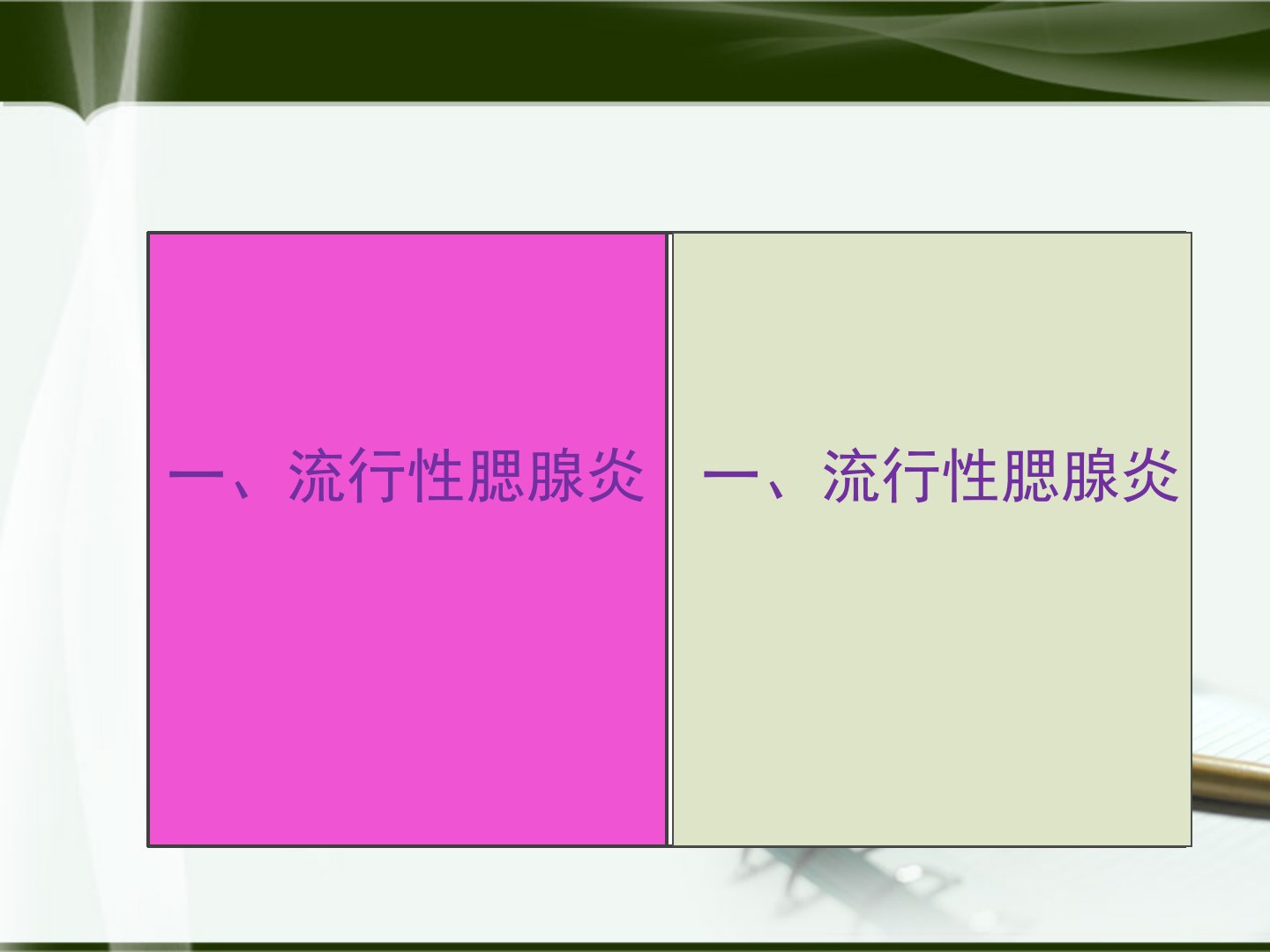 一、流行性腮腺炎

一、流行性腮腺炎